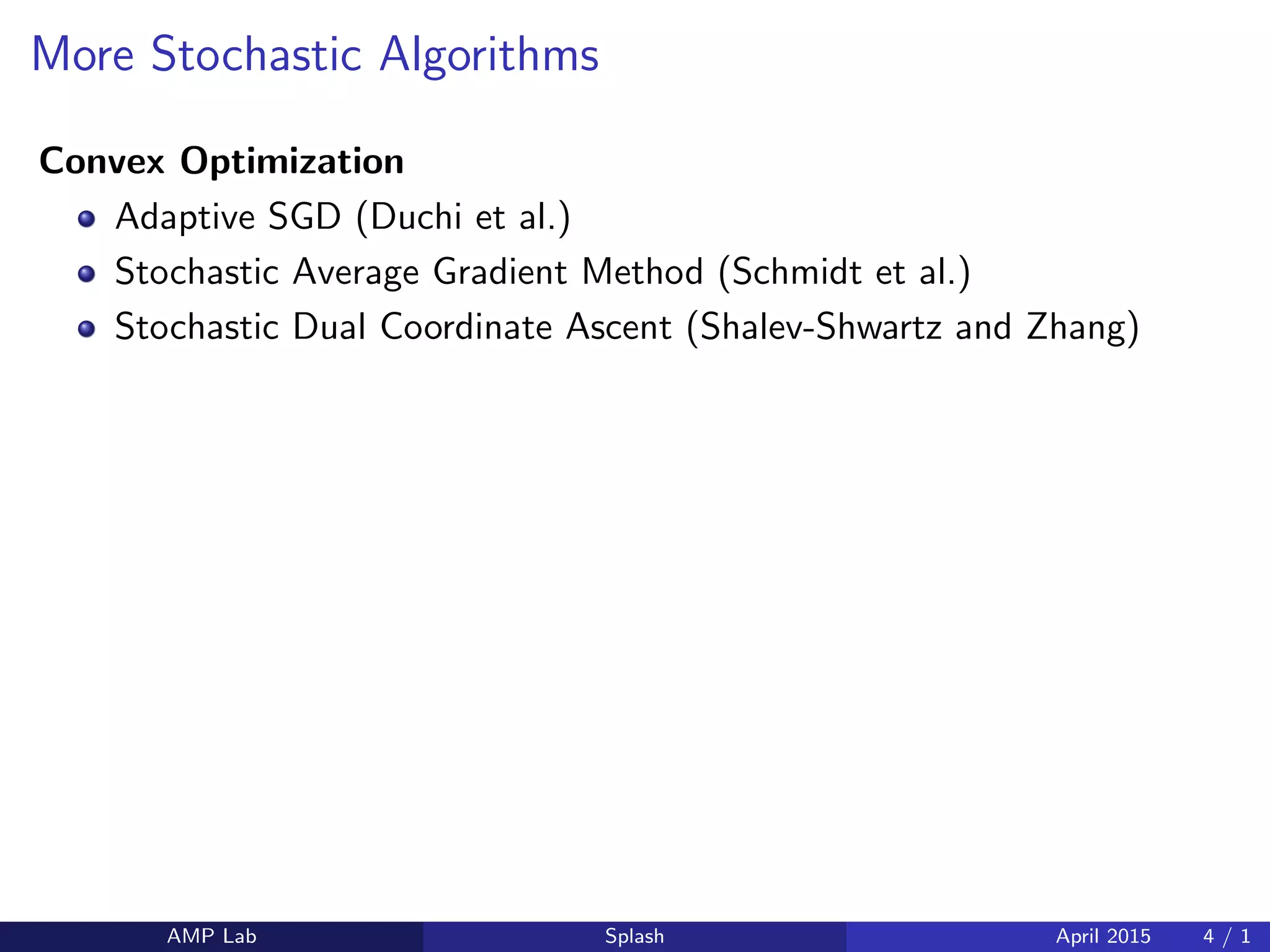 More Stochastic Algorithms

**Convex Optimization**

- Adaptive SGD (Duchi et al.)
- Stochastic Average Gradient Method (Schmidt et al.)
- Stochastic Dual Coordinate Ascent (Shalev-Shwartz and Zhang)

AMP Lab Splash April 2015 4 / 1